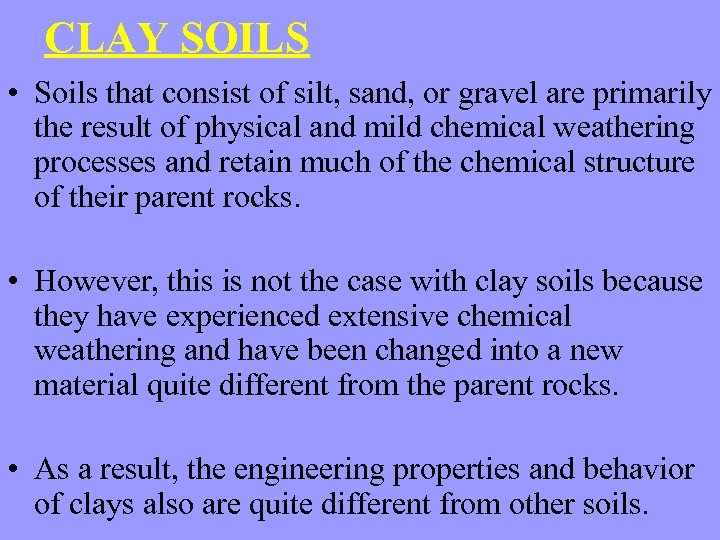 CLAY SOILS

• Soils that consist of silt, sand, or gravel are primarily the result of physical and mild chemical weathering processes and retain much of the chemical structure of their parent rocks.

• However, this is not the case with clay soils because they have experienced extensive chemical weathering and have been changed into a new material quite different from the parent rocks.

• As a result, the engineering properties and behavior of clays also are quite different from other soils.